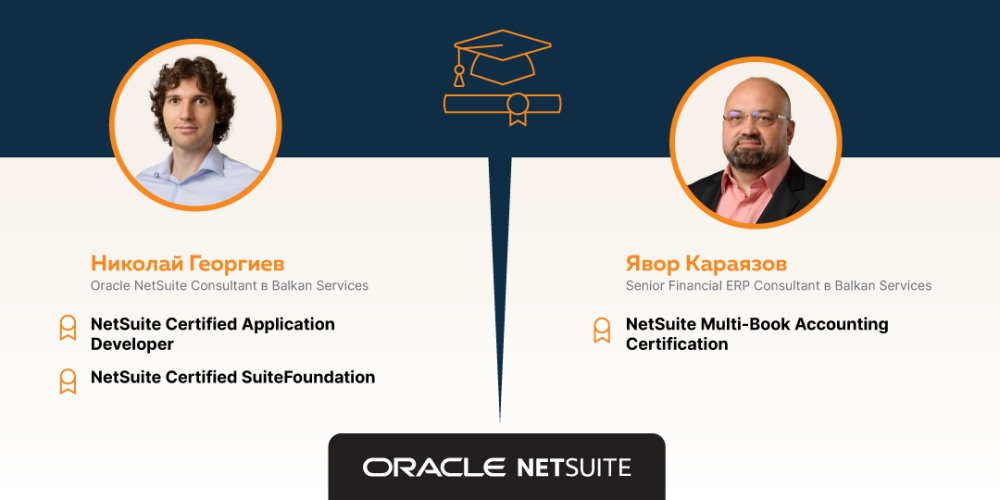 Николай Георгиев
Oracle NetSuite Consultant в Balkan Services

NetSuite Certified Application Developer

NetSuite Certified SuiteFoundation

Явор Караязов
Senior Financial ERP Consultant в Balkan Services

NetSuite Multi-Book Accounting Certification

ORACLE NETSUITE